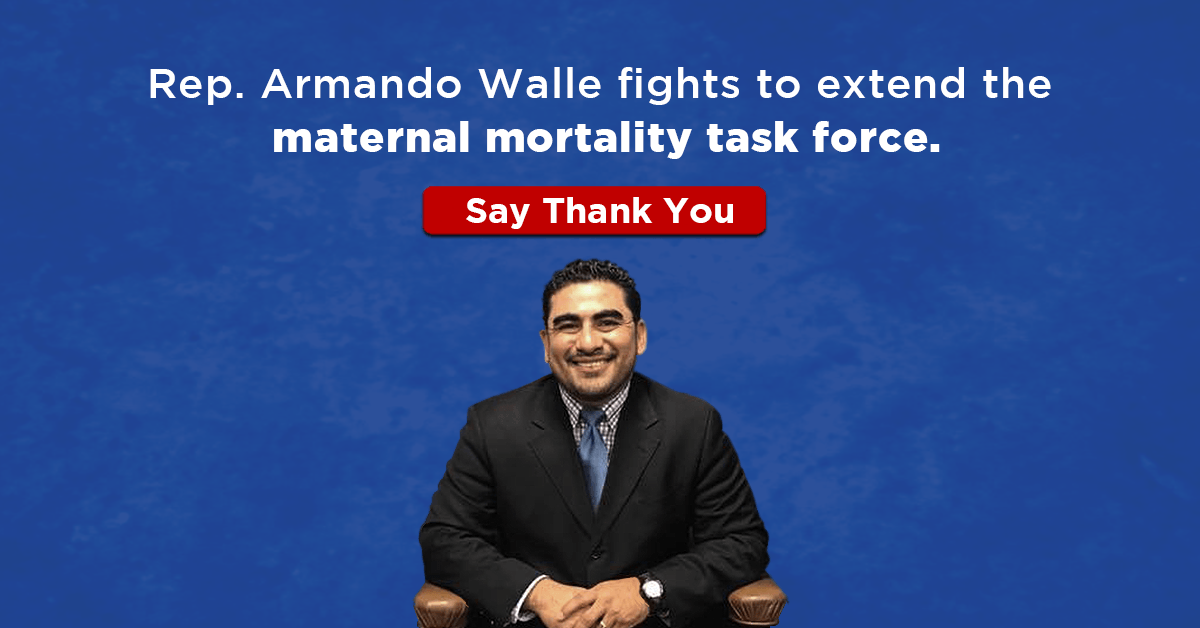 Rep. Armando Walle fights to extend the maternal mortality task force.

Say Thank You